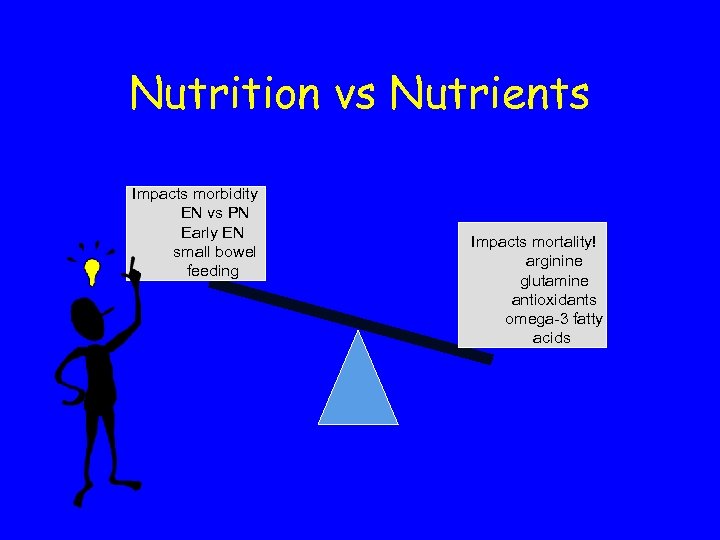 Nutrition vs Nutrients

Impacts morbidity
EN vs PN
Early EN
small bowel feeding

Impacts mortality!
arginine
glutamine
antioxidants
omega-3 fatty acids